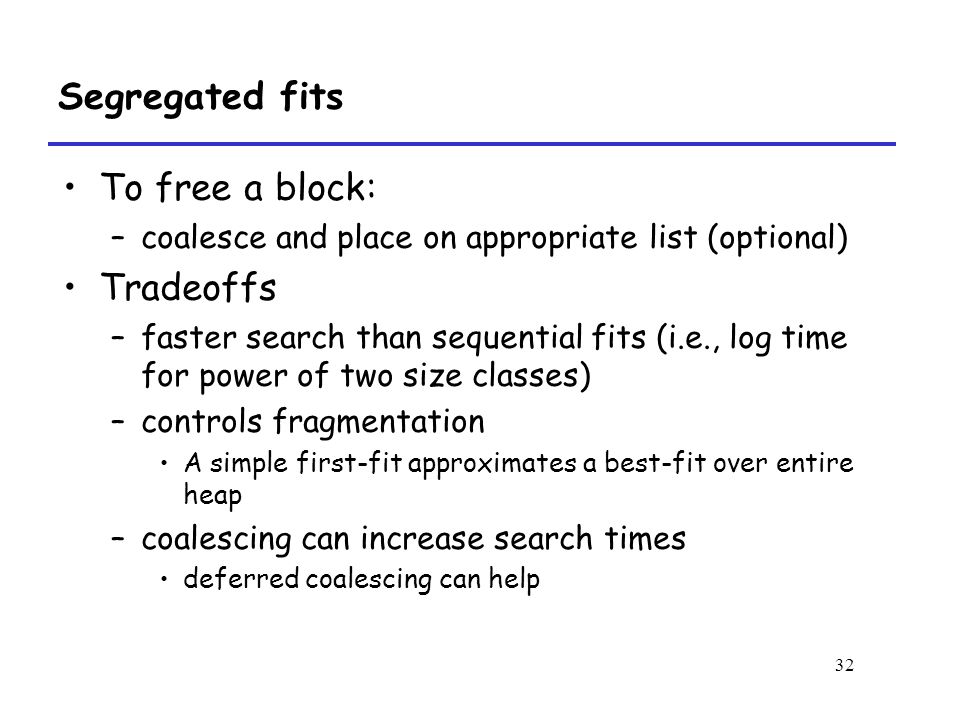 Segregated fits

• To free a block:
  – coalesce and place on appropriate list (optional)
• Tradeoffs
  – faster search than sequential fits (i.e., log time for power of two size classes)
  – controls fragmentation
    • A simple first-fit approximates a best-fit over entire heap
  – coalescing can increase search times
    • deferred coalescing can help

32